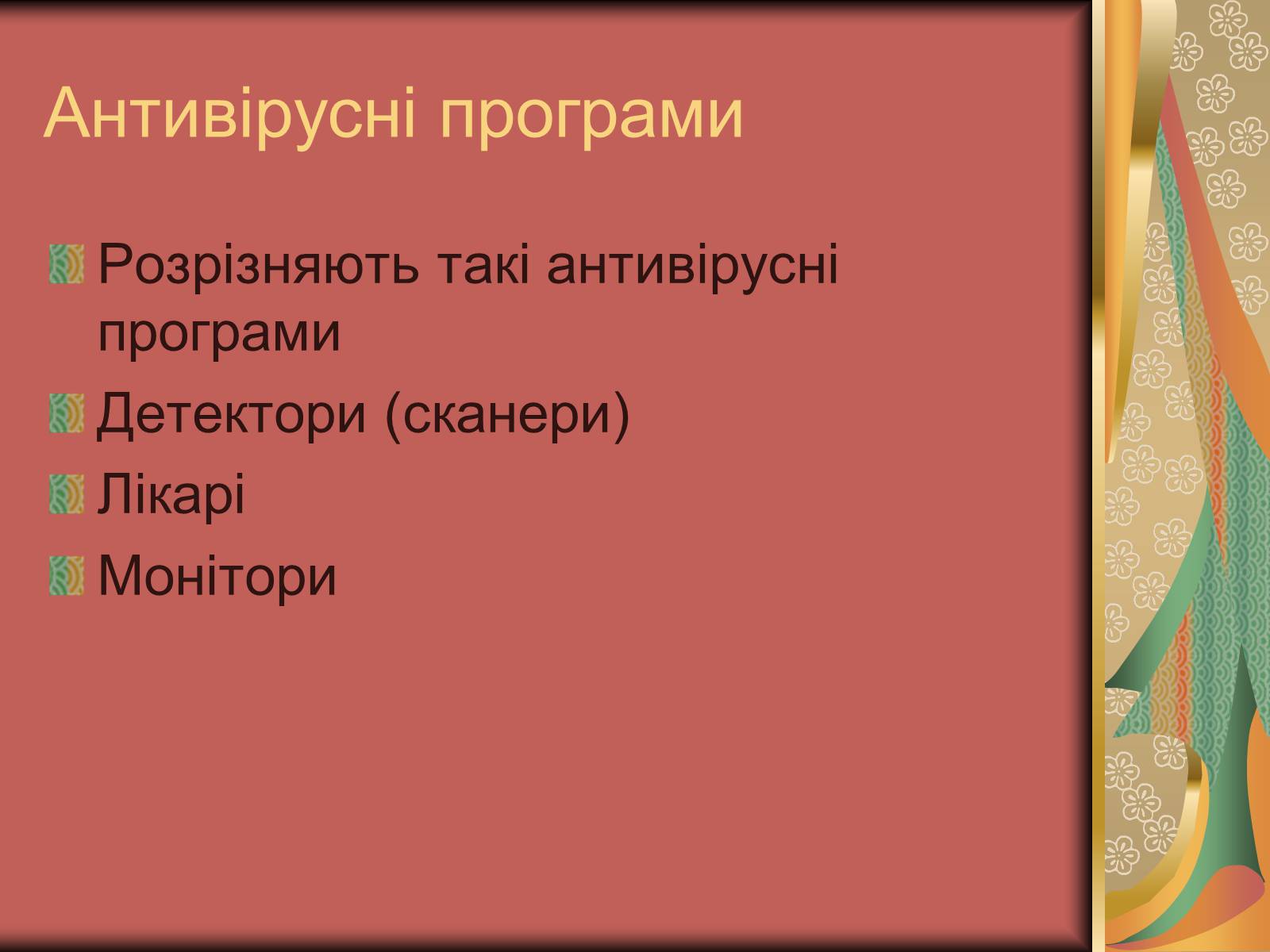 Антивірусні програми

Розрізняють такі антивірусні програми

Детектори (сканери)

Лікарі

Монітори